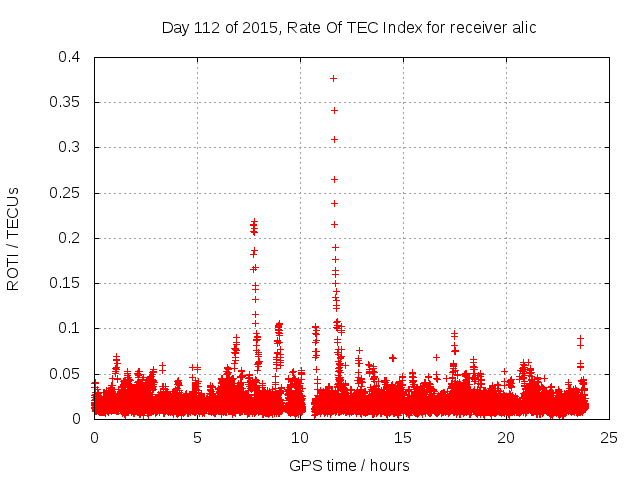 Day 112 of 2015, Rate Of TEC Index for receiver alic

ROTI / TECUs

0.4
0.35
0.3
0.25
0.2
0.15
0.1
0.05
0

0
5
10
15
20
25

GPS time / hours